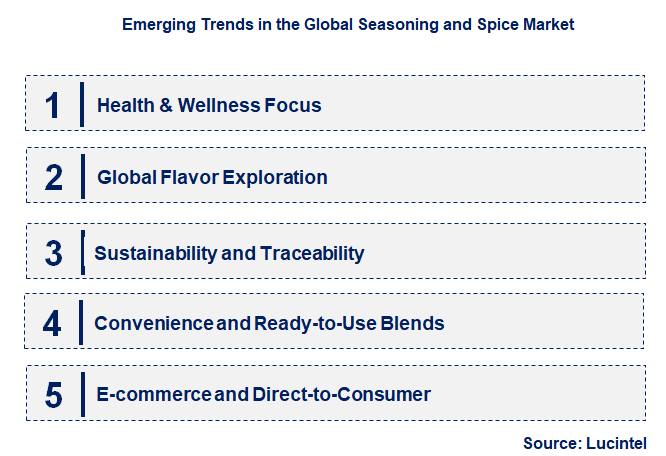 Emerging Trends in the Global Seasoning and Spice Market

1 Health & Wellness Focus

2 Global Flavor Exploration

3 Sustainability and Traceability

4 Convenience and Ready-to-Use Blends

5 E-commerce and Direct-to-Consumer

Source: Lucintel